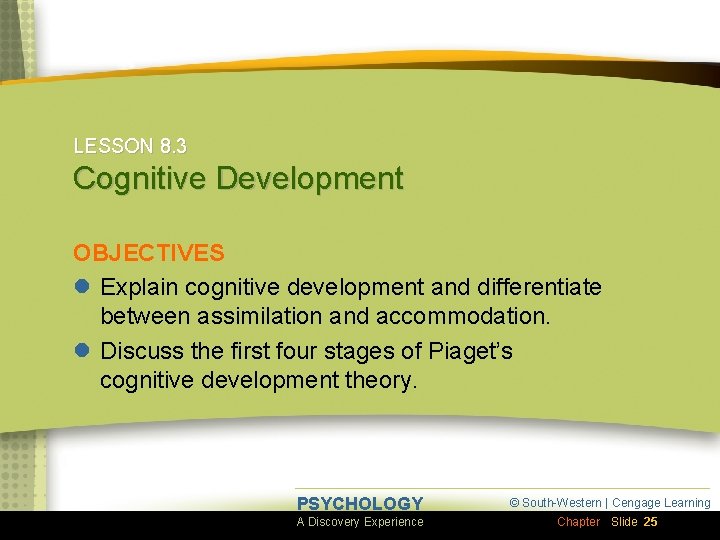 LESSON 8.3
Cognitive Development

OBJECTIVES
Explain cognitive development and differentiate between assimilation and accommodation.
Discuss the first four stages of Piaget's cognitive development theory.

PSYCHOLOGY
A Discovery Experience
© South-Western | Cengage Learning
Chapter Slide 25